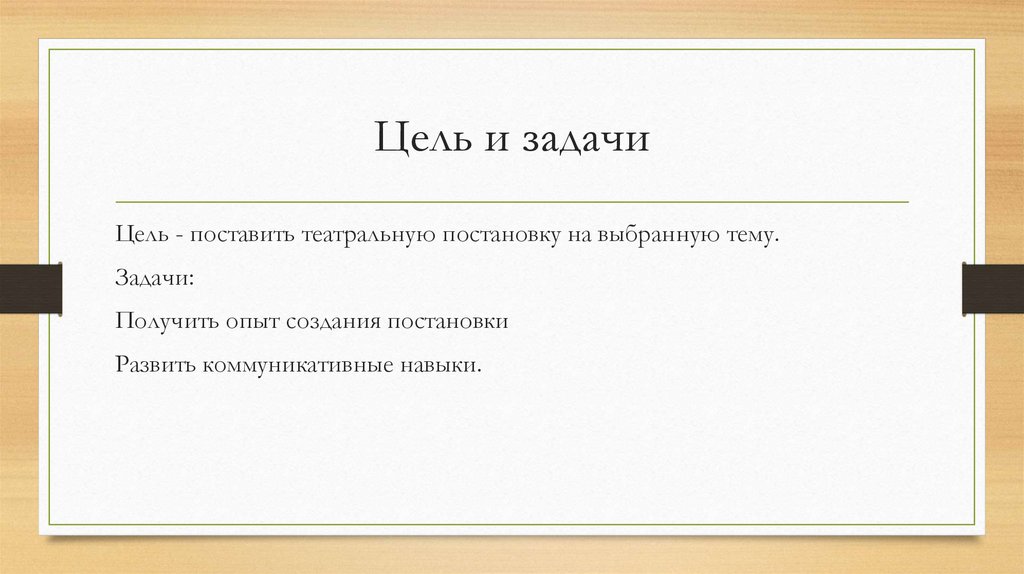 Цель и задачи

Цель - поставить театральную постановку на выбранную тему.

Задачи:

Получить опыт создания постановки

Развить коммуникативные навыки.